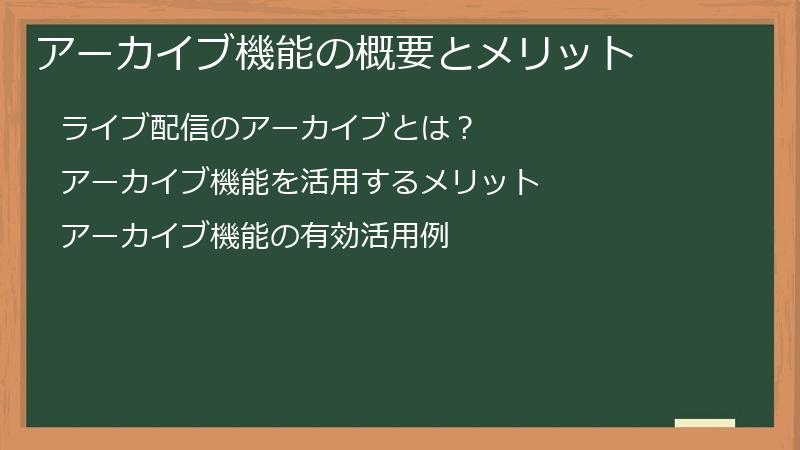 アーカイブ機能の概要とメリット

ライブ配信のアーカイブとは？

アーカイブ機能を活用するメリット

アーカイブ機能の有効活用例